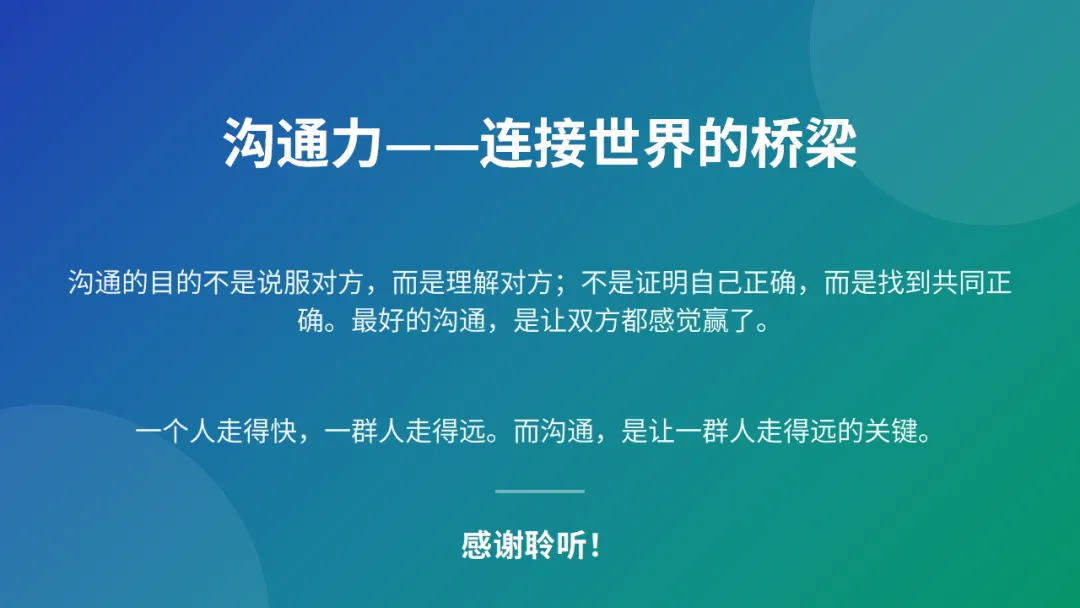 沟通力——连接世界的桥梁

沟通的目的不是说服对方，而是理解对方；不是证明自己正确，而是找到共同正确。最好的沟通，是让双方都感觉赢了。

一个人走得快，一群人走得远。而沟通，是让一群人走得远的关键。

感谢聆听！